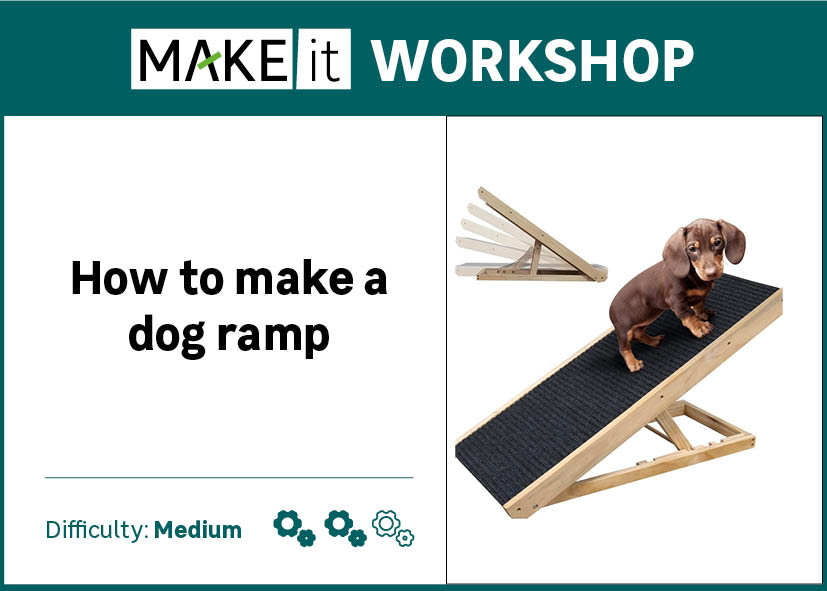 MAKE it WORKSHOP

How to make a dog ramp

Difficulty: Medium